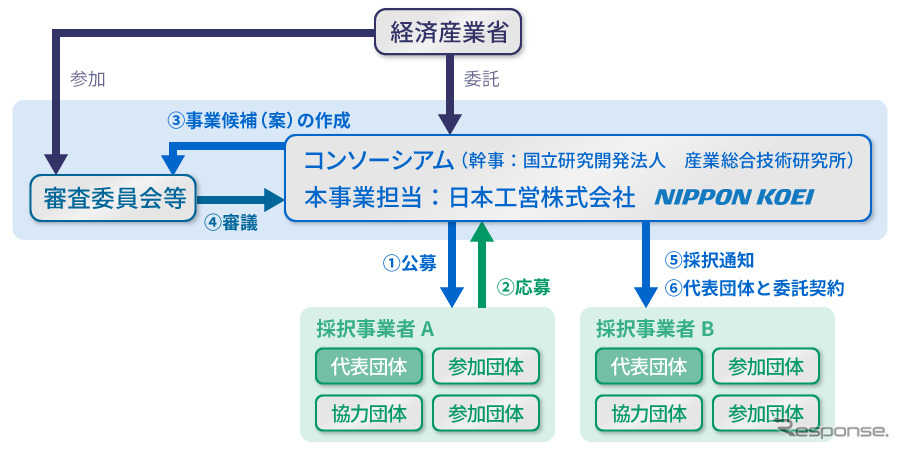 経済産業省

参加

委託

③事業候補（案）の作成

審査委員会等

④審議

コンソーシアム（幹事：国立研究開発法人　産業総合技術研究所）
本事業担当：日本工営株式会社　NIPPON KOEI

①公募

②応募

⑤採択通知
⑥代表団体と委託契約

採択事業者 A
代表団体
参加団体
協力団体
参加団体

採択事業者 B
代表団体
参加団体
協力団体
参加団体

Response.